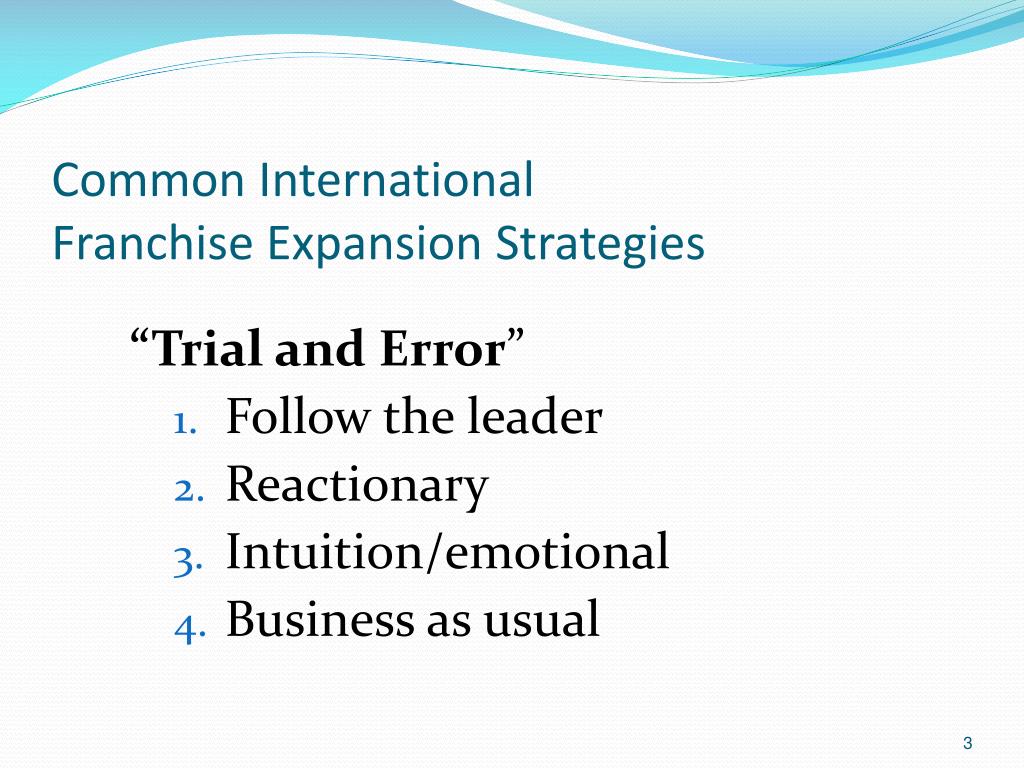 Common International
Franchise Expansion Strategies

“Trial and Error”
1. Follow the leader
2. Reactionary
3. Intuition/emotional
4. Business as usual

3